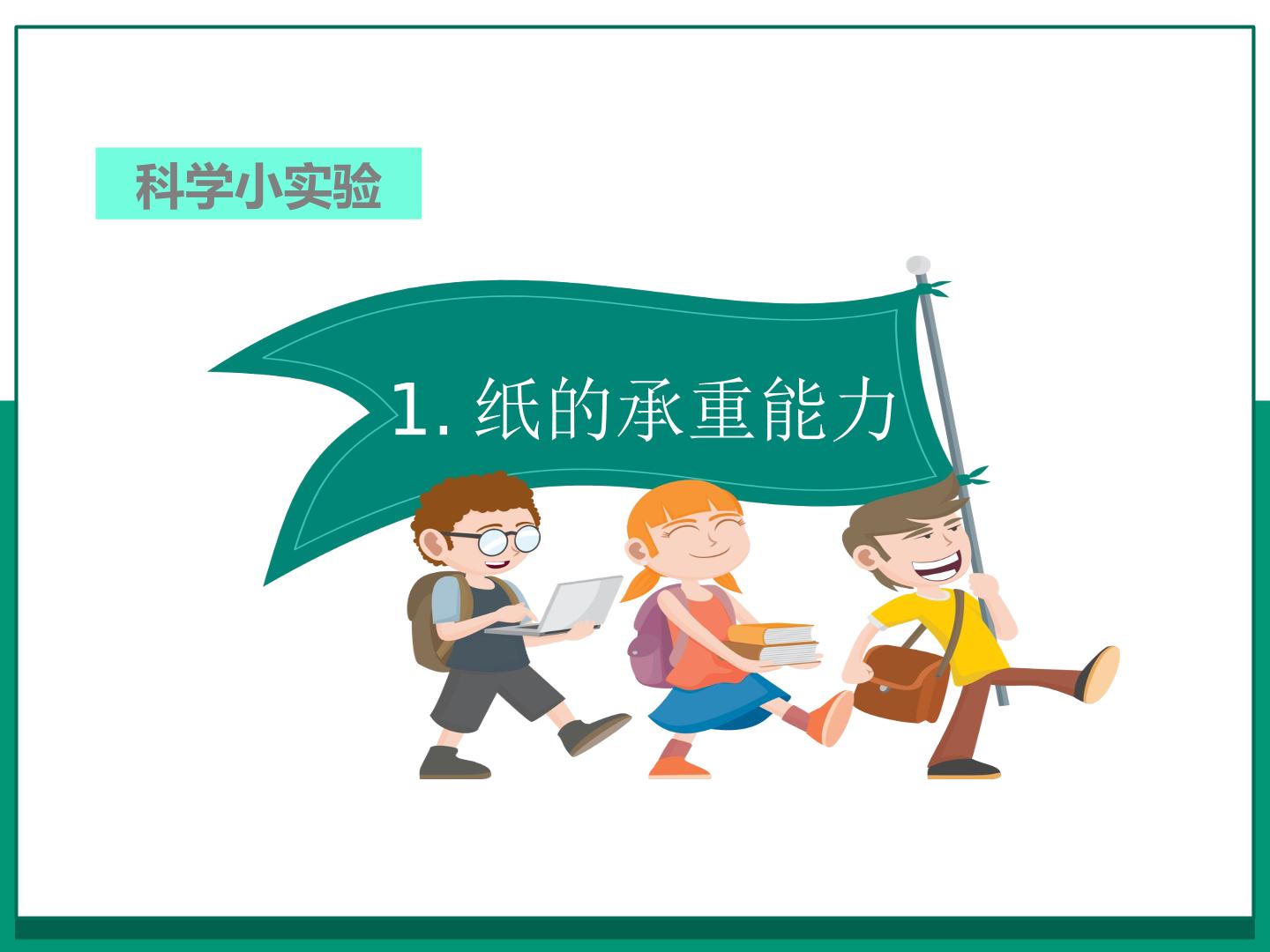 科学小实验

1. 纸的承重能力